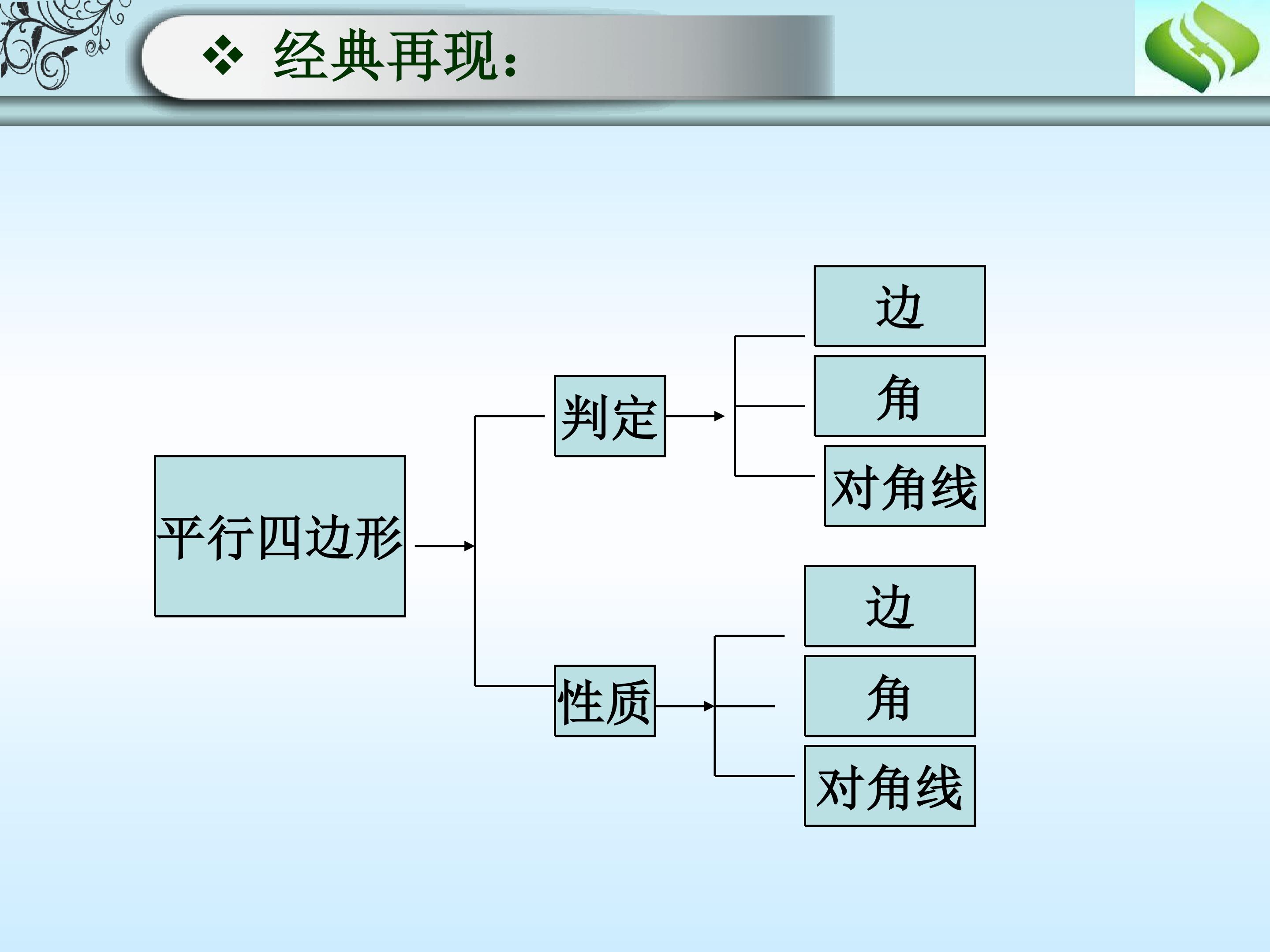 ❖ 经典再现：

平行四边形

判定

边

角

对角线

性质

边

角

对角线